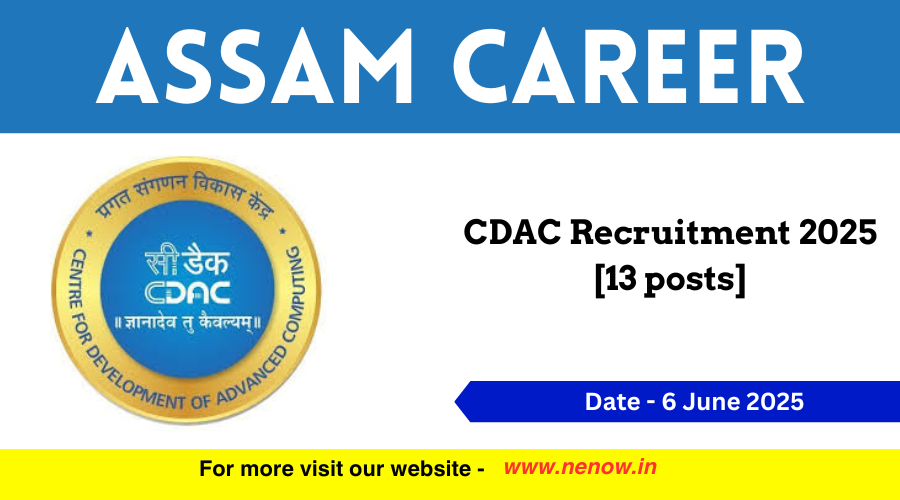 ASSAM CAREER

प्रगत संगणन विकास केंद्र
CENTRE FOR DEVELOPMENT OF ADVANCED COMPUTING
सी डैक
CDAC
॥ ज्ञानादेव तु कैवल्यम् ॥

CDAC Recruitment 2025 [13 posts]

Date - 6 June 2025

For more visit our website - www.nenow.in